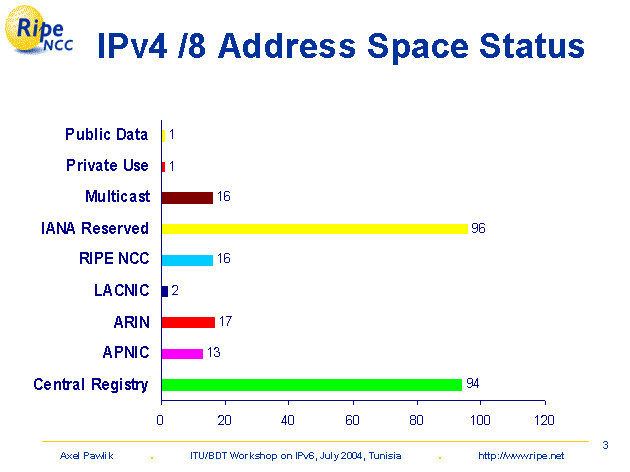 Ripe NCC

IPv4 /8 Address Space Status

Public Data 1
Private Use 1
Multicast 16
IANA Reserved 96
RIPE NCC 16
LACNIC 2
ARIN 17
APNIC 13
Central Registry 94

0 20 40 60 80 100 120

3

Axel Pawlik . ITU/BDT Workshop on IPv6, July 2004, Tunisia . http://www.ripe.net